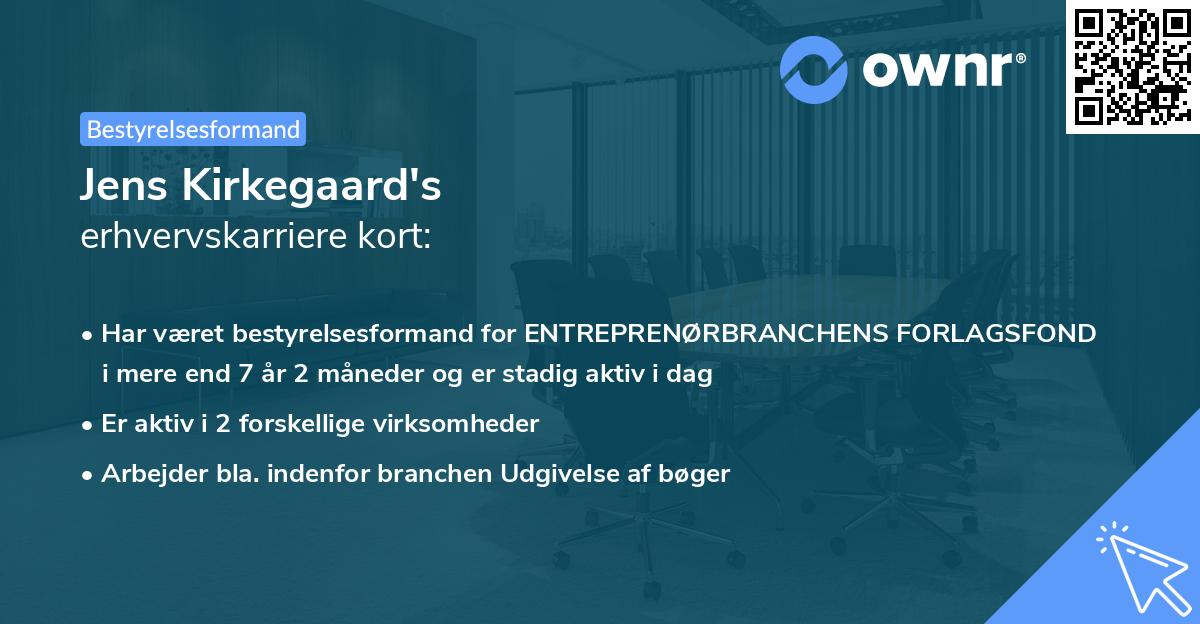 ownr®

Bestyrelsesformand

Jens Kirkegaard's
erhvervskarriere kort:

• Har været bestyrelsesformand for ENTREPRENØRBRANCHENS FORLAGSFOND i mere end 7 år 2 måneder og er stadig aktiv i dag

• Er aktiv i 2 forskellige virksomheder

• Arbejder bla. indenfor branchen Udgivelse af bøger